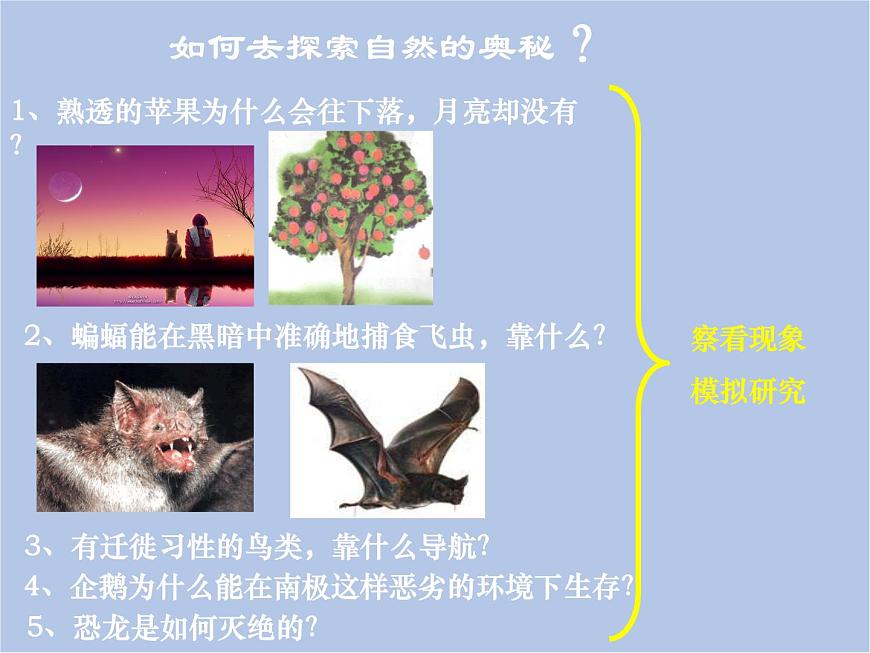 如何去探索自然的奥秘？

1、熟透的苹果为什么会往下落，月亮却没有？

2、蝙蝠能在黑暗中准确地捕食飞虫，靠什么？

3、有迁徙习性的鸟类，靠什么导航？

4、企鹅为什么能在南极这样恶劣的环境下生存？

5、恐龙是如何灭绝的？

察看现象

模拟研究